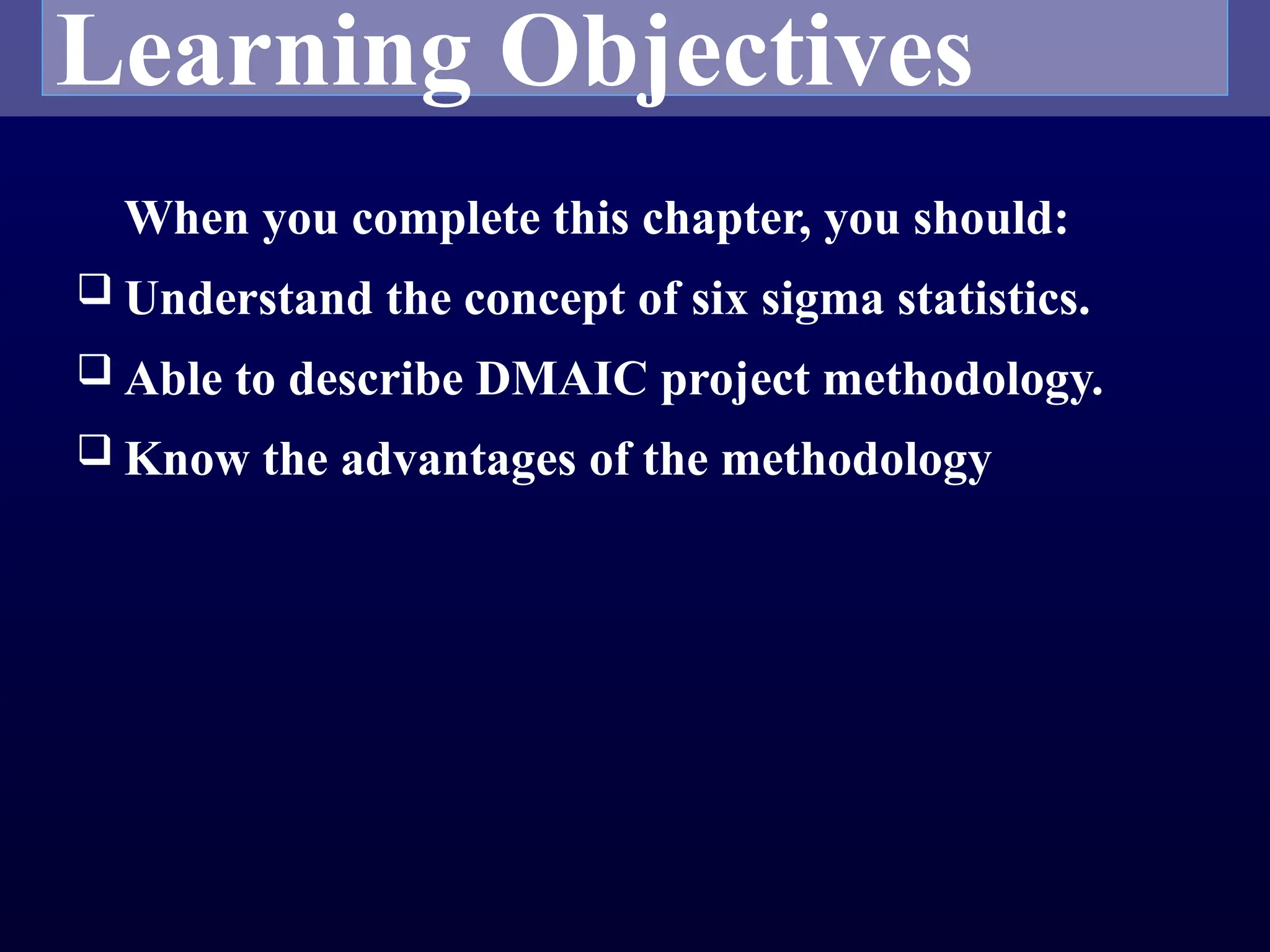 Learning Objectives

When you complete this chapter, you should:

❑ Understand the concept of six sigma statistics.

❑ Able to describe DMAIC project methodology.

❑ Know the advantages of the methodology